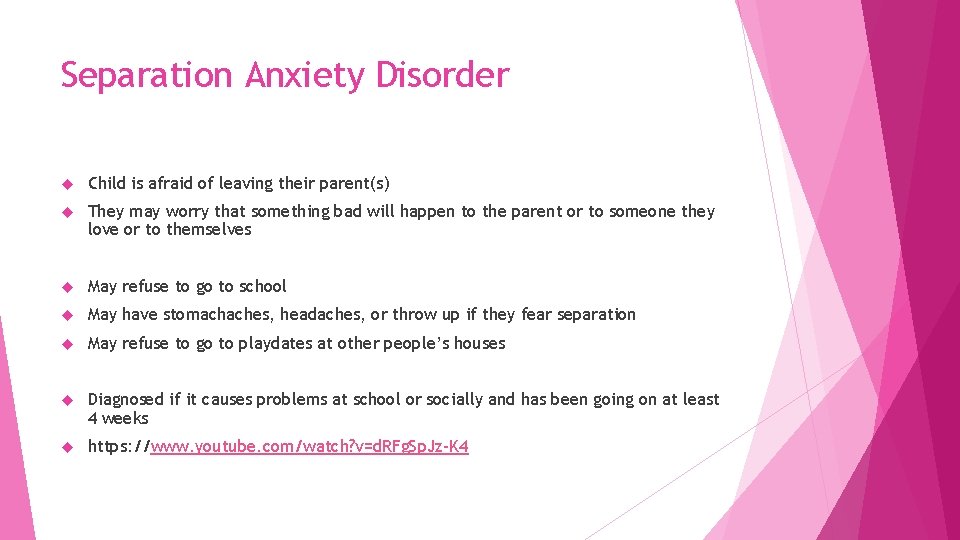 Separation Anxiety Disorder

Child is afraid of leaving their parent(s)

They may worry that something bad will happen to the parent or to someone they love or to themselves

May refuse to go to school

May have stomachaches, headaches, or throw up if they fear separation

May refuse to go to playdates at other people's houses

Diagnosed if it causes problems at school or socially and has been going on at least 4 weeks

https://www.youtube.com/watch?v=dRFgSpJz-K4